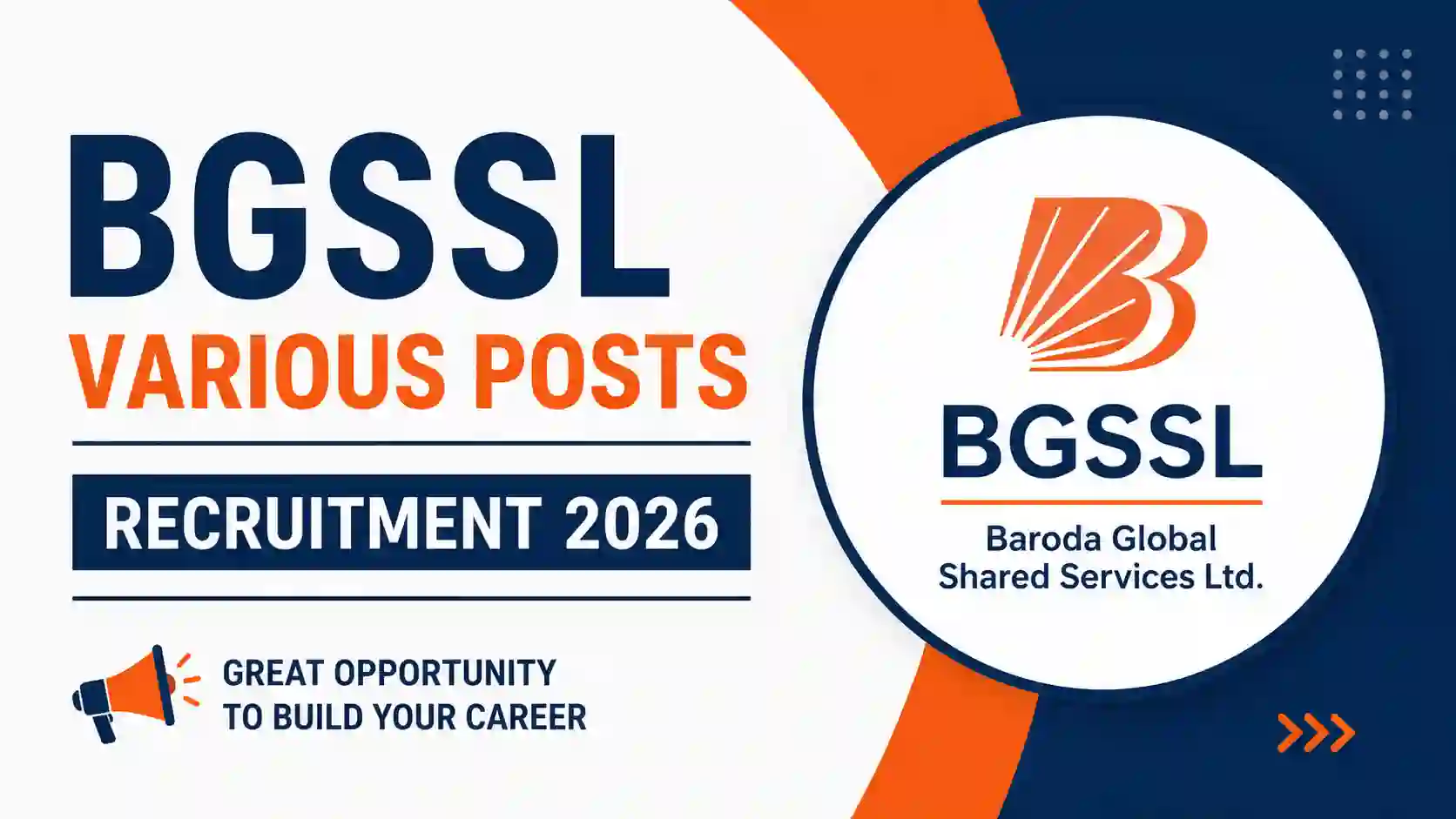 BGSSL
VARIOUS POSTS
RECRUITMENT 2026

GREAT OPPORTUNITY TO BUILD YOUR CAREER

BGSSL
Baroda Global Shared Services Ltd.